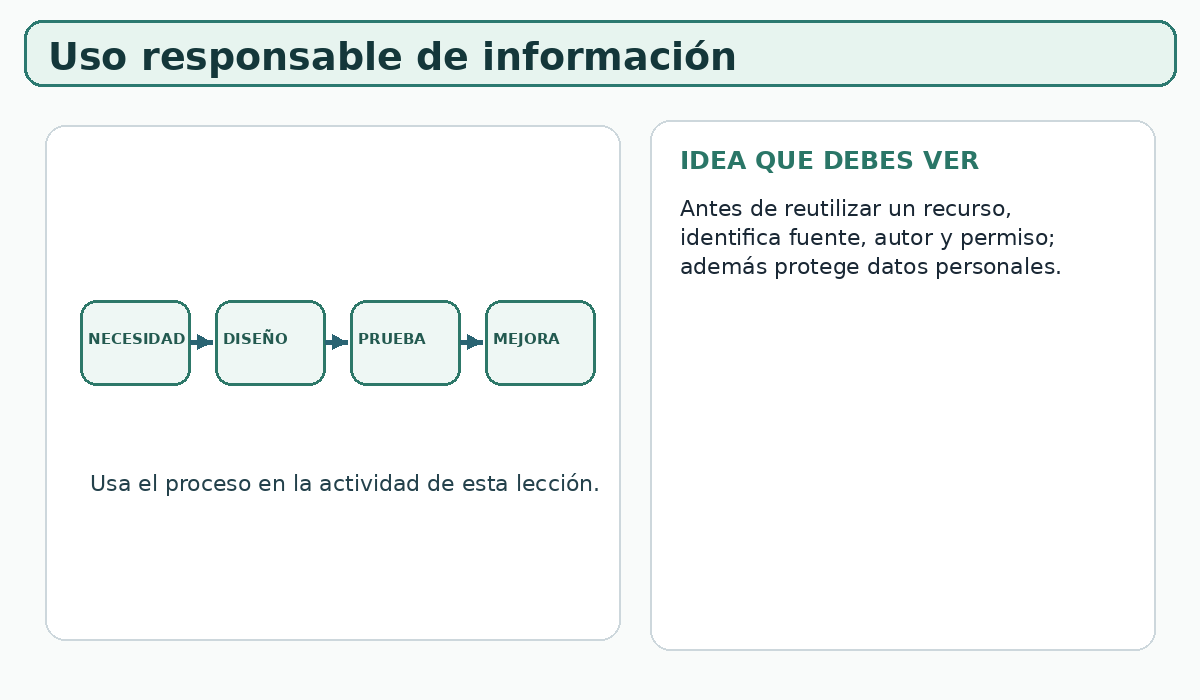 Uso responsable de información

NECESIDAD
DISEÑO
PRUEBA
MEJORA

Usa el proceso en la actividad de esta lección.

IDEA QUE DEBES VER

Antes de reutilizar un recurso, identifica fuente, autor y permiso; además protege datos personales.